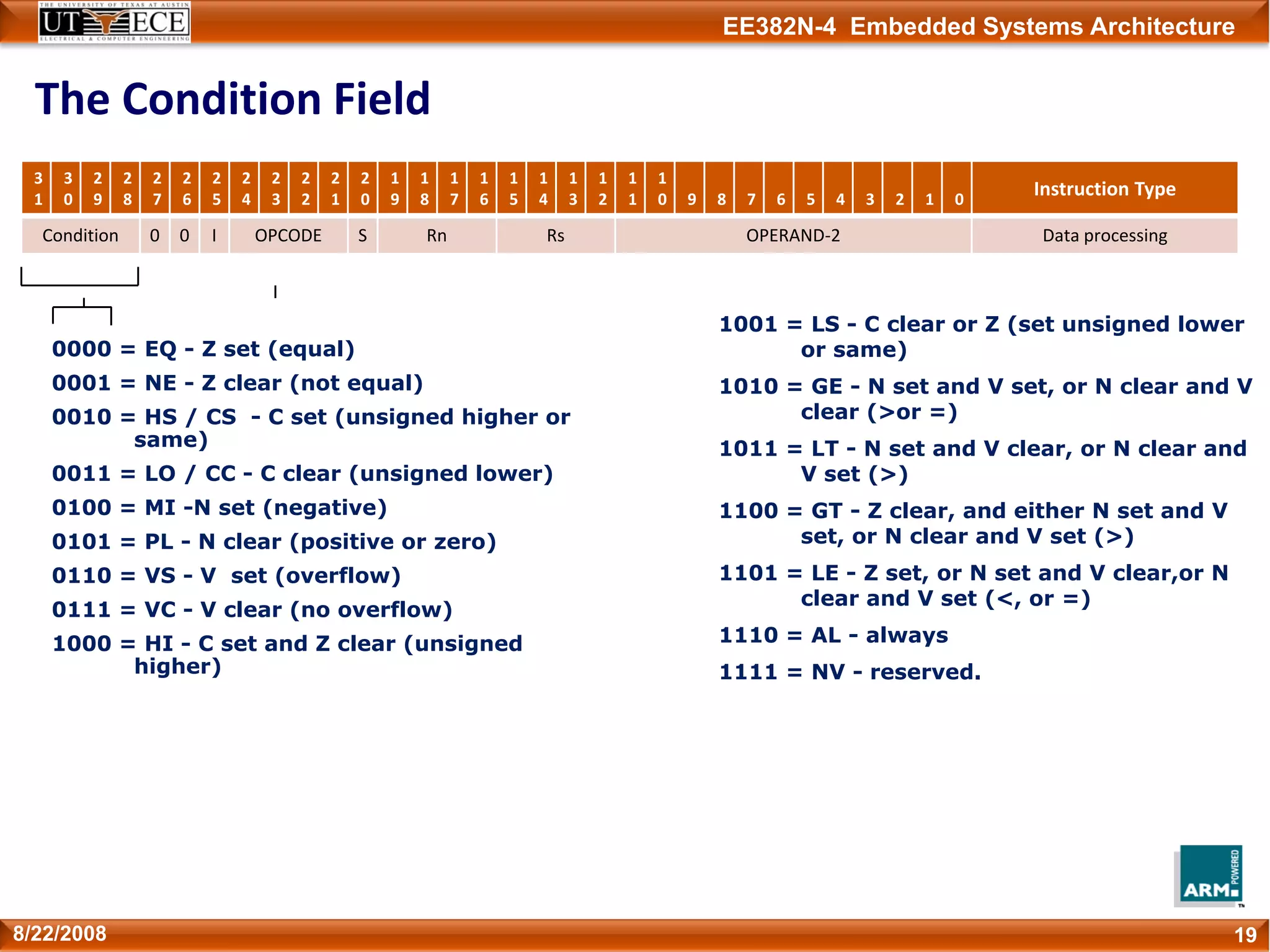 THE UNIVERSITY OF TEXAS AT AUSTIN
UT ECE
ELECTRICAL & COMPUTER ENGINEERING

EE382N-4 Embedded Systems Architecture

The Condition Field

| 31 | 30 | 29 | 28 | 27 | 26 | 25 | 24 | 23 | 22 | 21 | 20 | 19 | 18 | 17 | 16 | 15 | 14 | 13 | 12 | 11 | 10 | 9 | 8 | 7 | 6 | 5 | 4 | 3 | 2 | 1 | 0 | Instruction Type |
|---|---|---|---|---|---|---|---|---|---|---|---|---|---|---|---|---|---|---|---|---|---|---|---|---|---|---|---|---|---|---|---|---|
| Condition | | | | 0 | 0 | I | OPCODE | | | | S | Rn | | | | Rs | | | | OPERAND-2 | | | | | | | | | | | | Data processing |

0000 = EQ - Z set (equal)
0001 = NE - Z clear (not equal)
0010 = HS / CS - C set (unsigned higher or same)
0011 = LO / CC - C clear (unsigned lower)
0100 = MI -N set (negative)
0101 = PL - N clear (positive or zero)
0110 = VS - V set (overflow)
0111 = VC - V clear (no overflow)
1000 = HI - C set and Z clear (unsigned higher)

1001 = LS - C clear or Z (set unsigned lower or same)
1010 = GE - N set and V set, or N clear and V clear (>or =)
1011 = LT - N set and V clear, or N clear and V set (>)
1100 = GT - Z clear, and either N set and V set, or N clear and V set (>)
1101 = LE - Z set, or N set and V clear,or N clear and V set (<, or =)
1110 = AL - always
1111 = NV - reserved.

ARM POWERED

8/22/2008
19